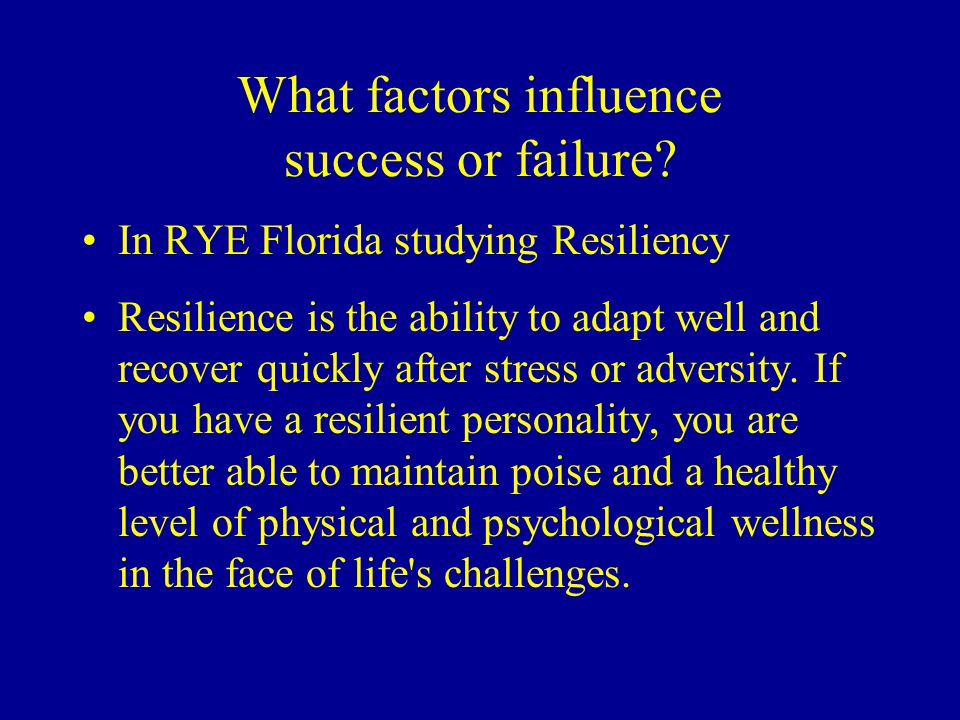 What factors influence success or failure?

• In RYE Florida studying Resiliency

• Resilience is the ability to adapt well and recover quickly after stress or adversity. If you have a resilient personality, you are better able to maintain poise and a healthy level of physical and psychological wellness in the face of life's challenges.